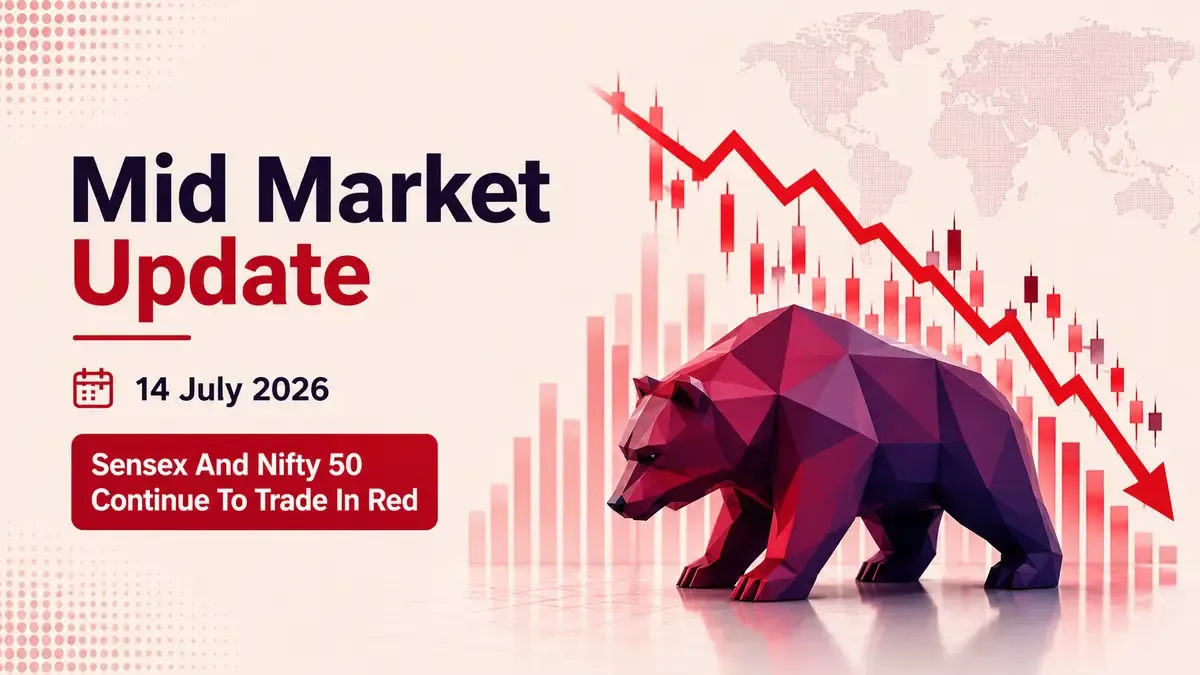 Mid Market Update

14 July 2026

Sensex And Nifty 50 Continue To Trade In Red